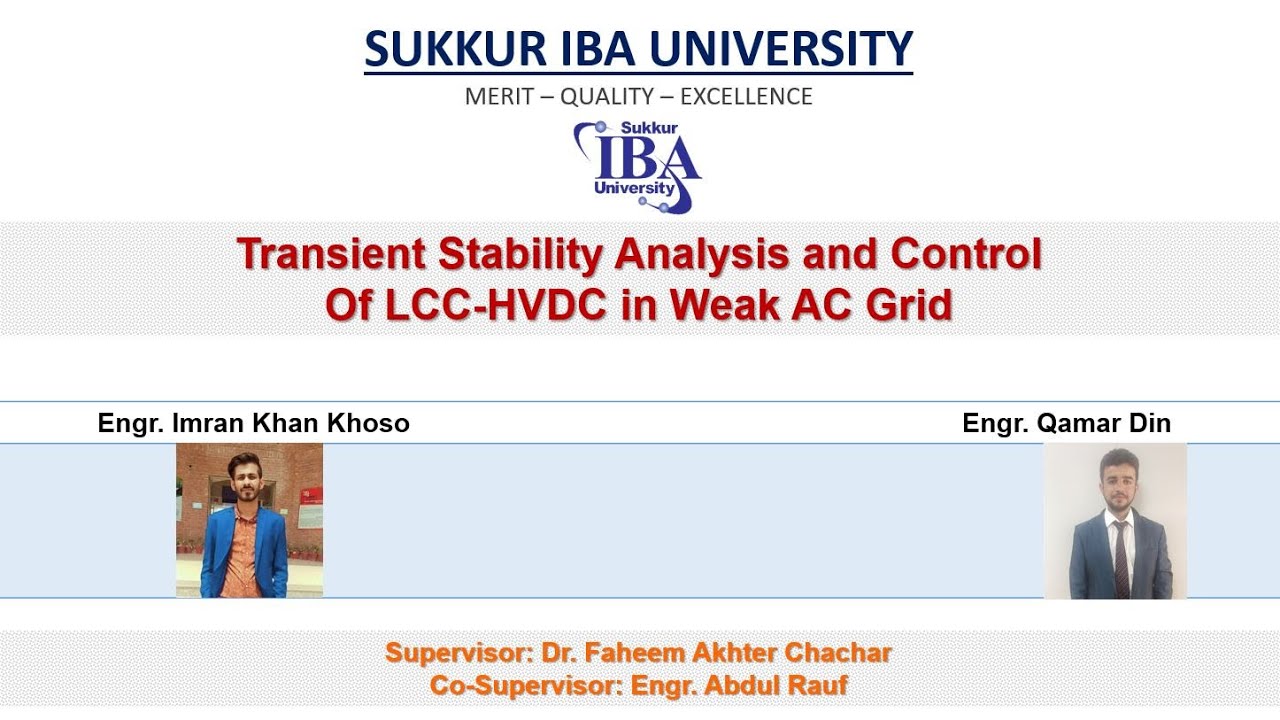 SUKKUR IBA UNIVERSITY

MERIT – QUALITY – EXCELLENCE

Sukkur IBA University

Transient Stability Analysis and Control Of LCC-HVDC in Weak AC Grid

Engr. Imran Khan Khoso

Engr. Qamar Din

Supervisor: Dr. Faheem Akhter Chachar
Co-Supervisor: Engr. Abdul Rauf